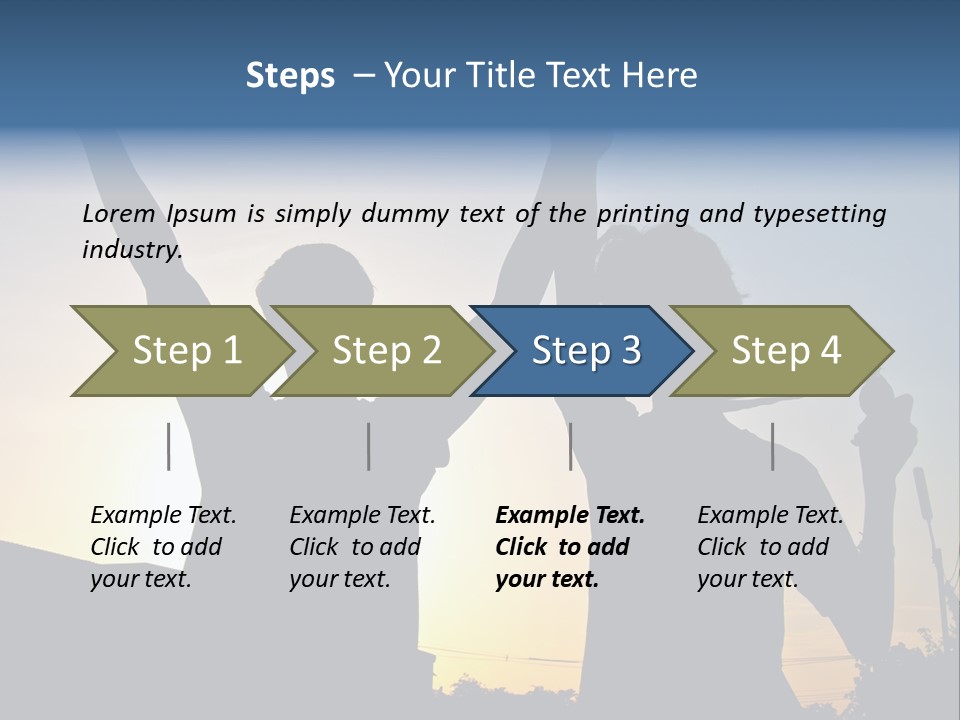 Steps – Your Title Text Here

Lorem Ipsum is simply dummy text of the printing and typesetting industry.

Step 1

Step 2

Step 3

Step 4

Example Text. Click to add your text.

Example Text. Click to add your text.

Example Text. Click to add your text.

Example Text. Click to add your text.